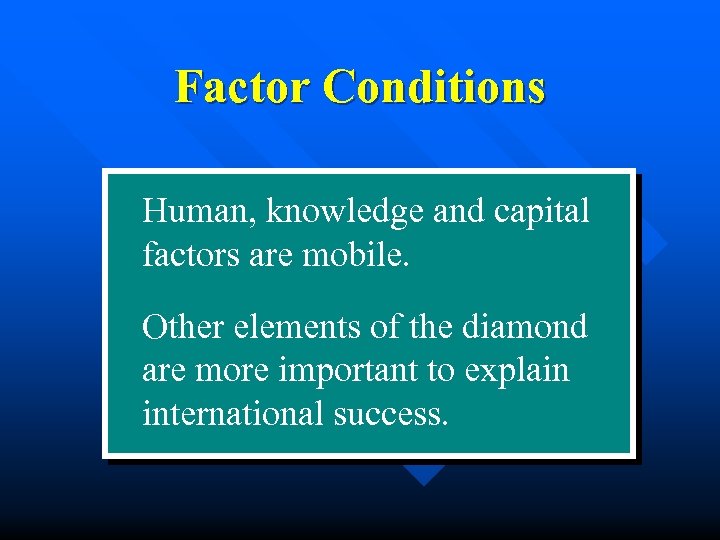 Factor Conditions

Human, knowledge and capital factors are mobile.

Other elements of the diamond are more important to explain international success.